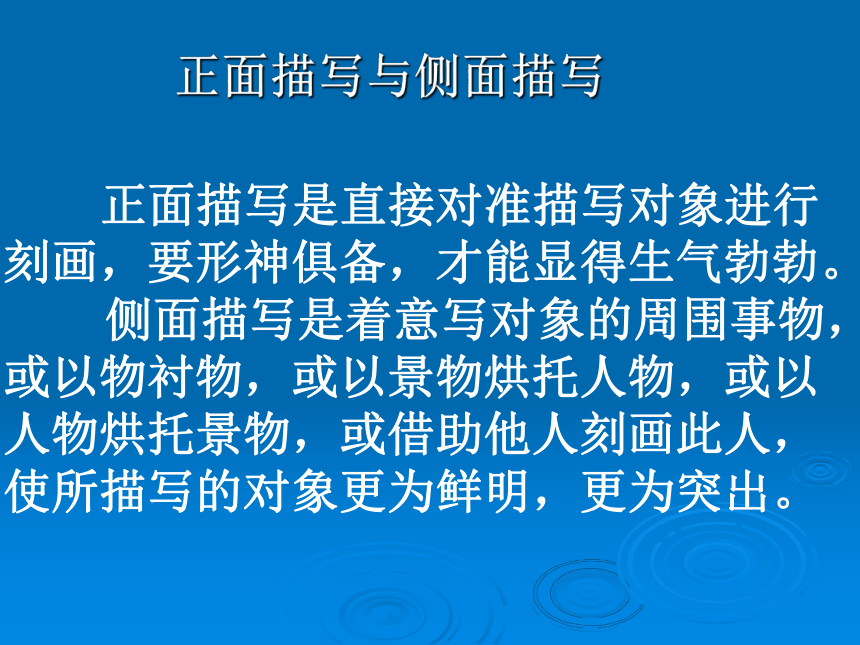 正面描写与侧面描写

正面描写是直接对准描写对象进行刻画，要形神俱备，才能显得生气勃勃。

侧面描写是着意写对象的周围事物，或以物衬物，或以景物烘托人物，或以人物烘托景物，或借助他人刻画此人，使所描写的对象更为鲜明，更为突出。